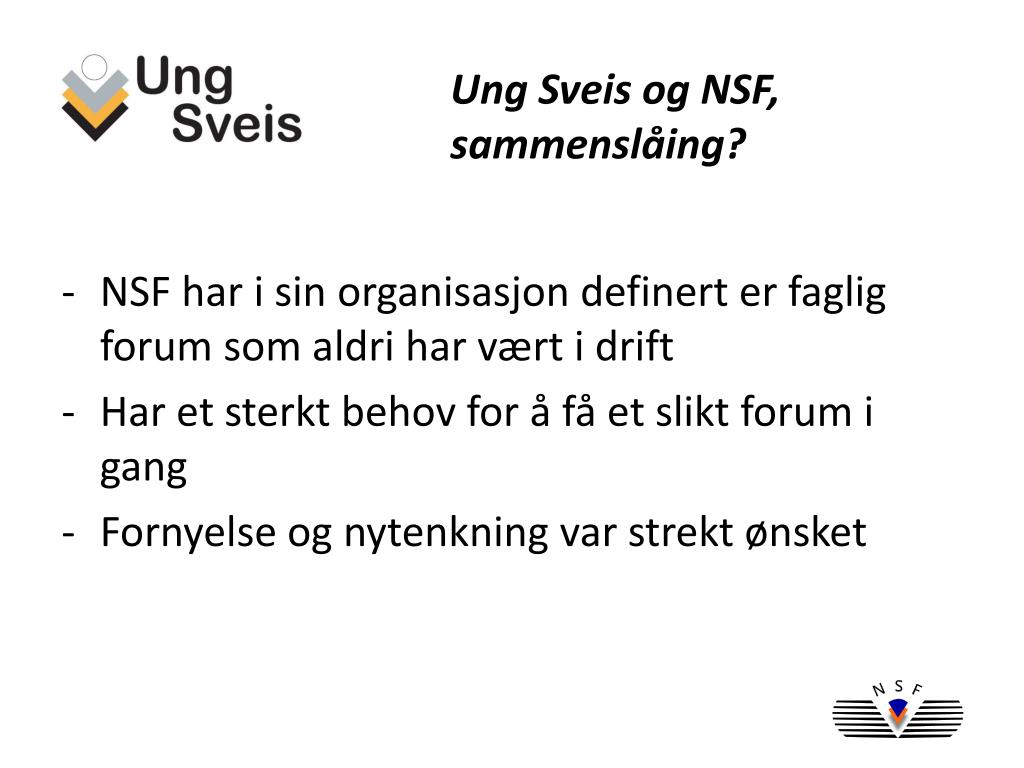 Ung Sveis

Ung Sveis og NSF, sammenslåing?

- NSF har i sin organisasjon definert er faglig forum som aldri har vært i drift
- Har et sterkt behov for å få et slikt forum i gang
- Fornyelse og nytenkning var strekt ønsket

N S F